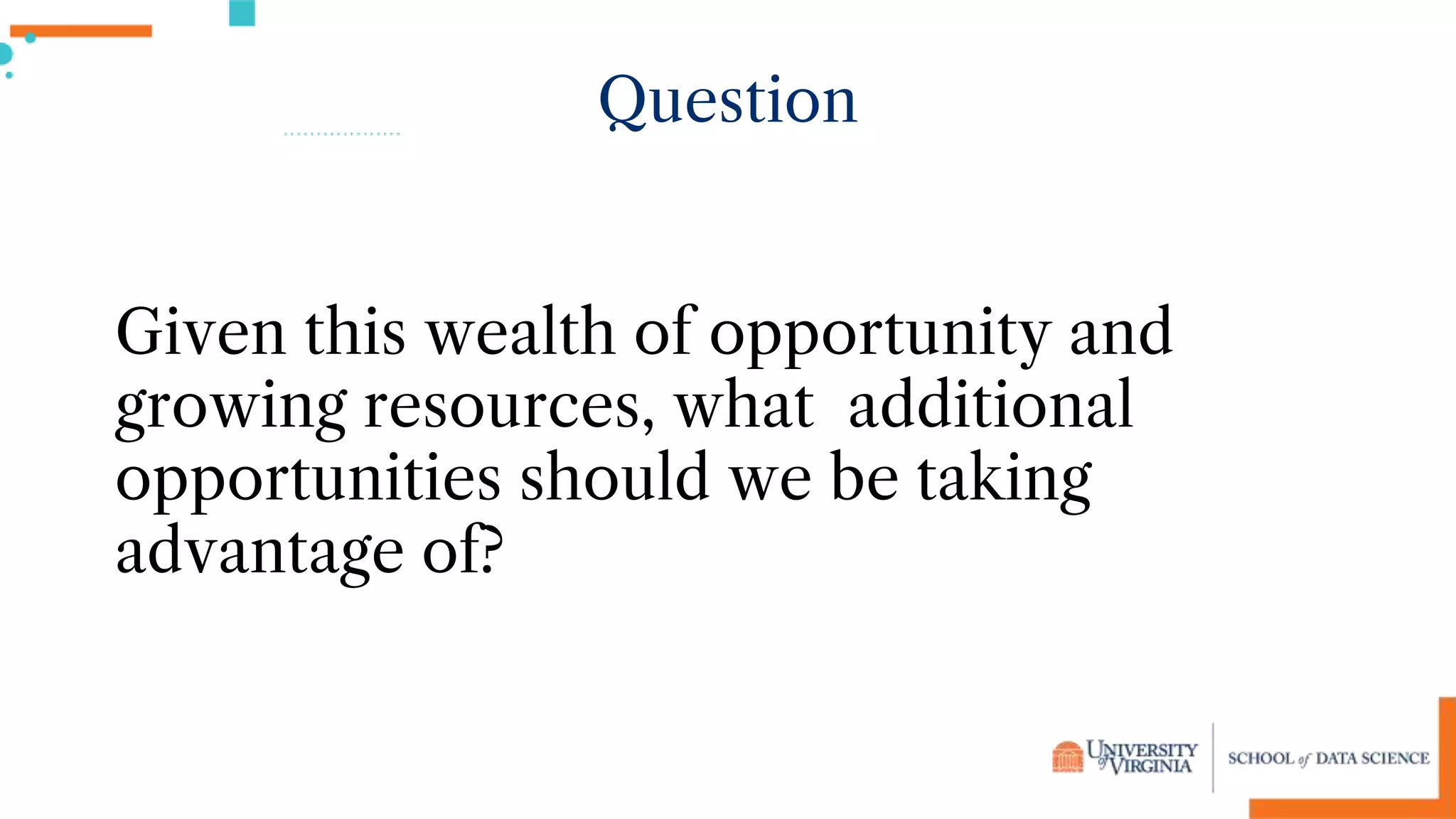 Question

Given this wealth of opportunity and growing resources, what  additional opportunities should we be taking advantage of?

UNIVERSITY of VIRGINIA

SCHOOL of DATA SCIENCE